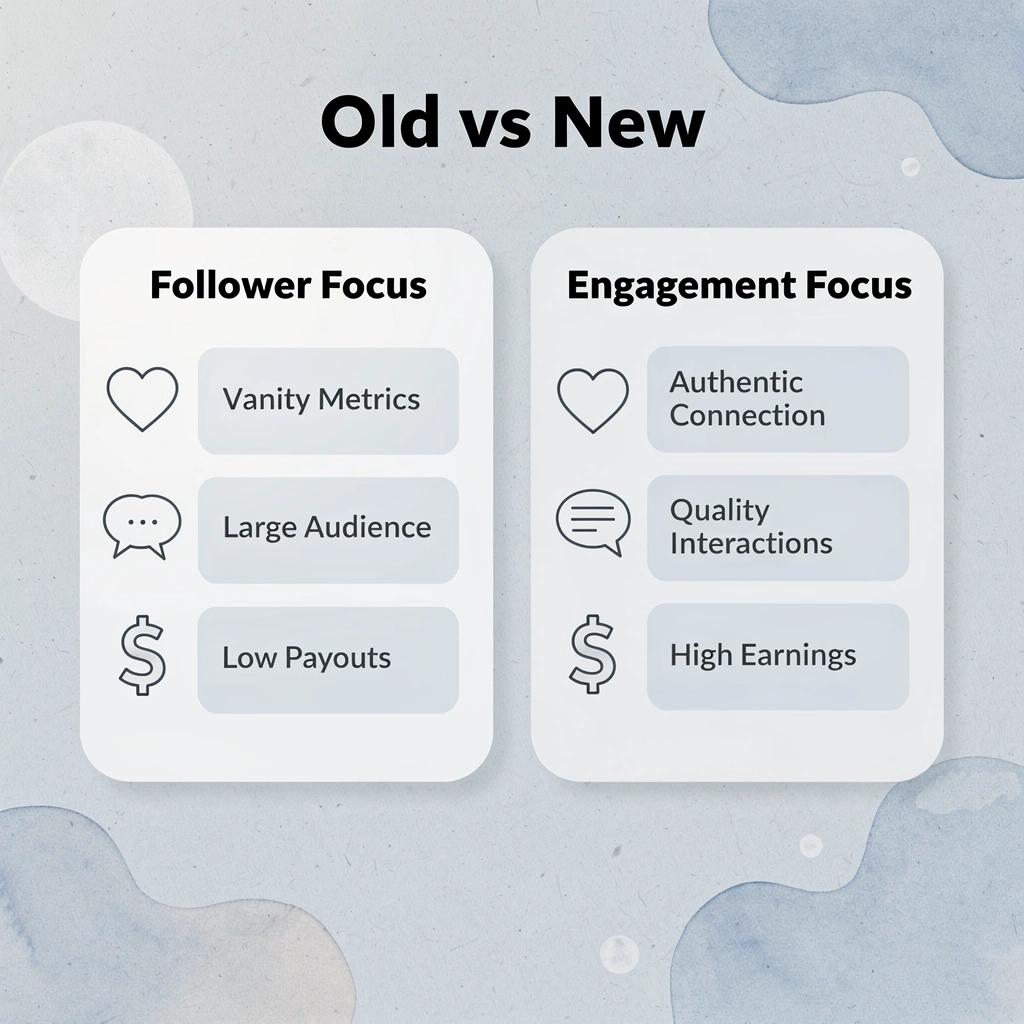 Old vs New

Follower Focus

Vanity Metrics

Large Audience

Low Payouts

Engagement Focus

Authentic Connection

Quality Interactions

High Earnings